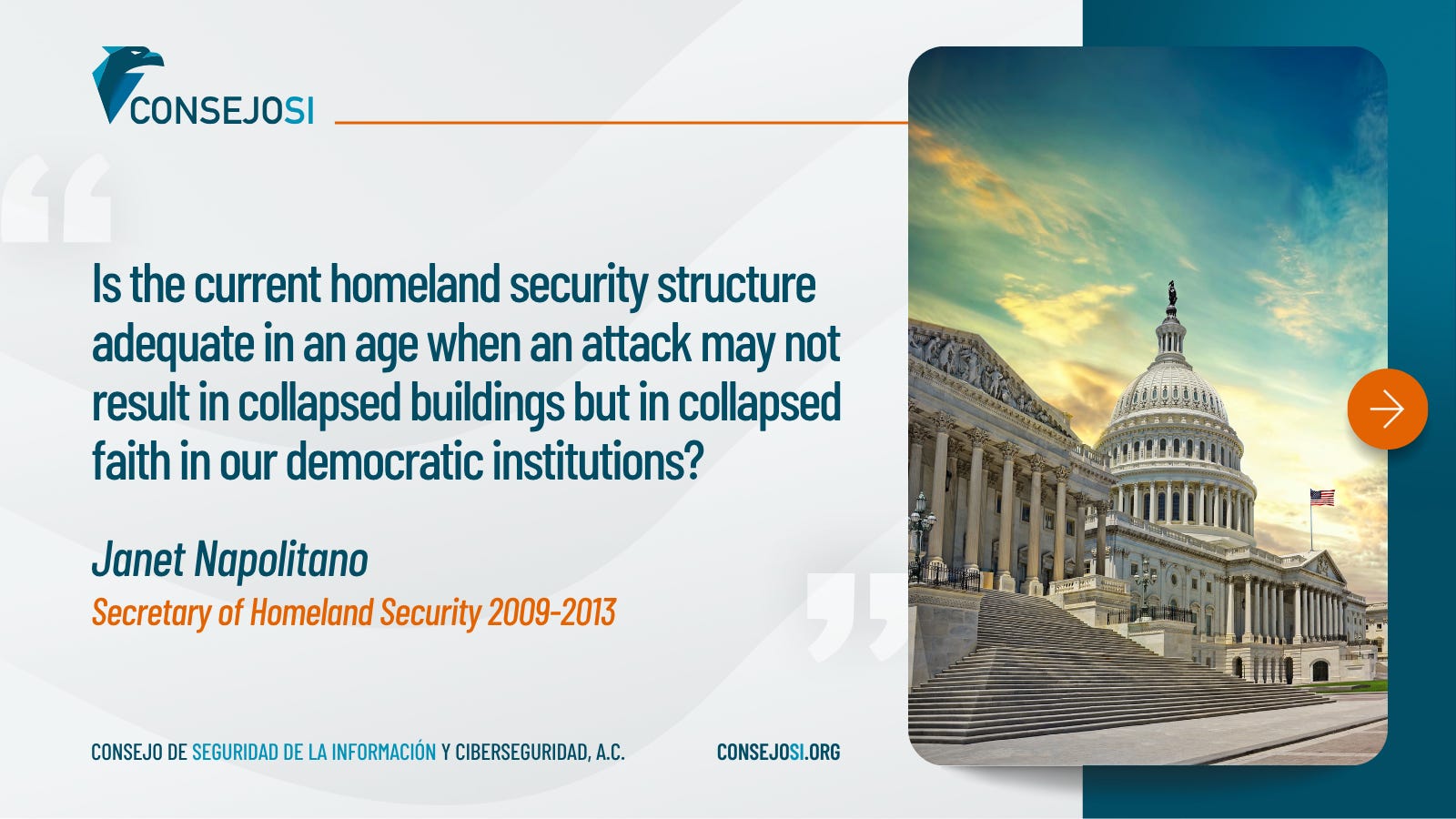 CONSEJOSI

Is the current homeland security structure adequate in an age when an attack may not result in collapsed buildings but in collapsed faith in our democratic institutions?

Janet Napolitano
Secretary of Homeland Security 2009-2013

CONSEJO DE SEGURIDAD DE LA INFORMACIÓN Y CIBERSEGURIDAD, A.C.

CONSEJOSI.ORG